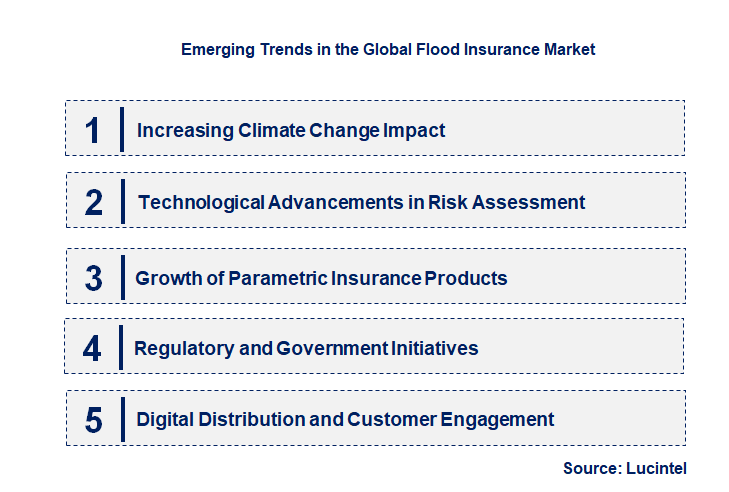 Emerging Trends in the Global Flood Insurance Market

1 Increasing Climate Change Impact

2 Technological Advancements in Risk Assessment

3 Growth of Parametric Insurance Products

4 Regulatory and Government Initiatives

5 Digital Distribution and Customer Engagement

Source: Lucintel